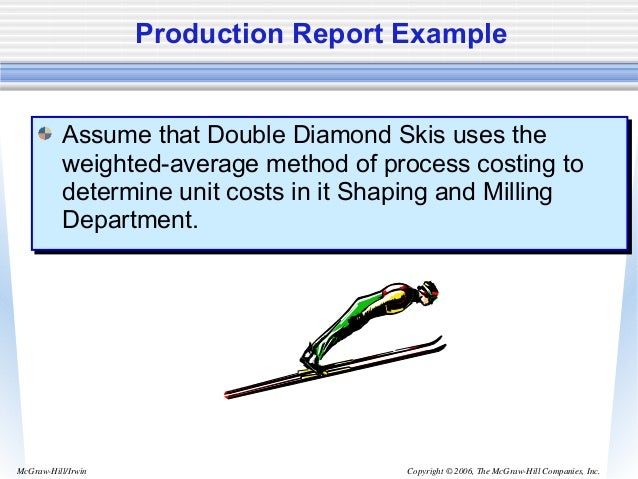 Production Report Example

Assume that Double Diamond Skis uses the weighted-average method of process costing to determine unit costs in it Shaping and Milling Department.

McGraw-Hill/Irwin

Copyright © 2006, The McGraw-Hill Companies, Inc.